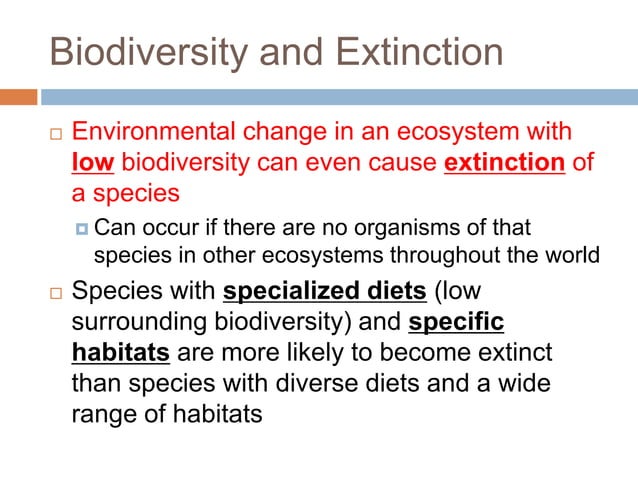 Biodiversity and Extinction

Environmental change in an ecosystem with low biodiversity can even cause extinction of a species

Can occur if there are no organisms of that species in other ecosystems throughout the world

Species with specialized diets (low surrounding biodiversity) and specific habitats are more likely to become extinct than species with diverse diets and a wide range of habitats